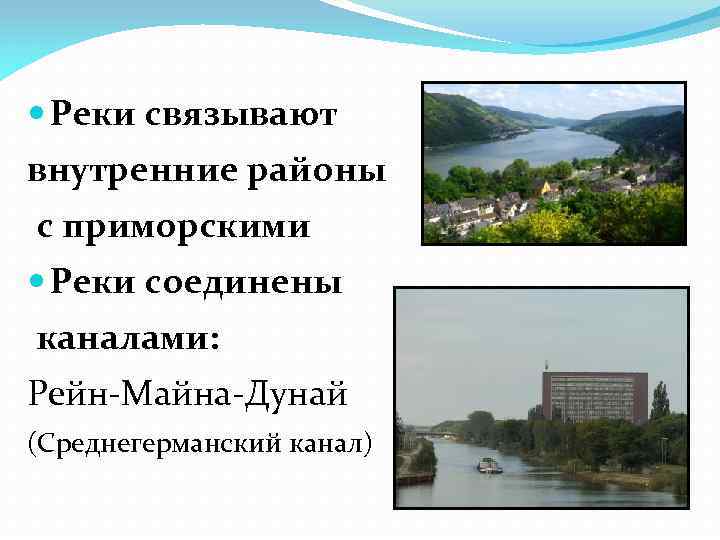 Реки связывают внутренние районы с приморскими

Реки соединены каналами:

Рейн-Майна-Дунай

(Среднегерманский канал)